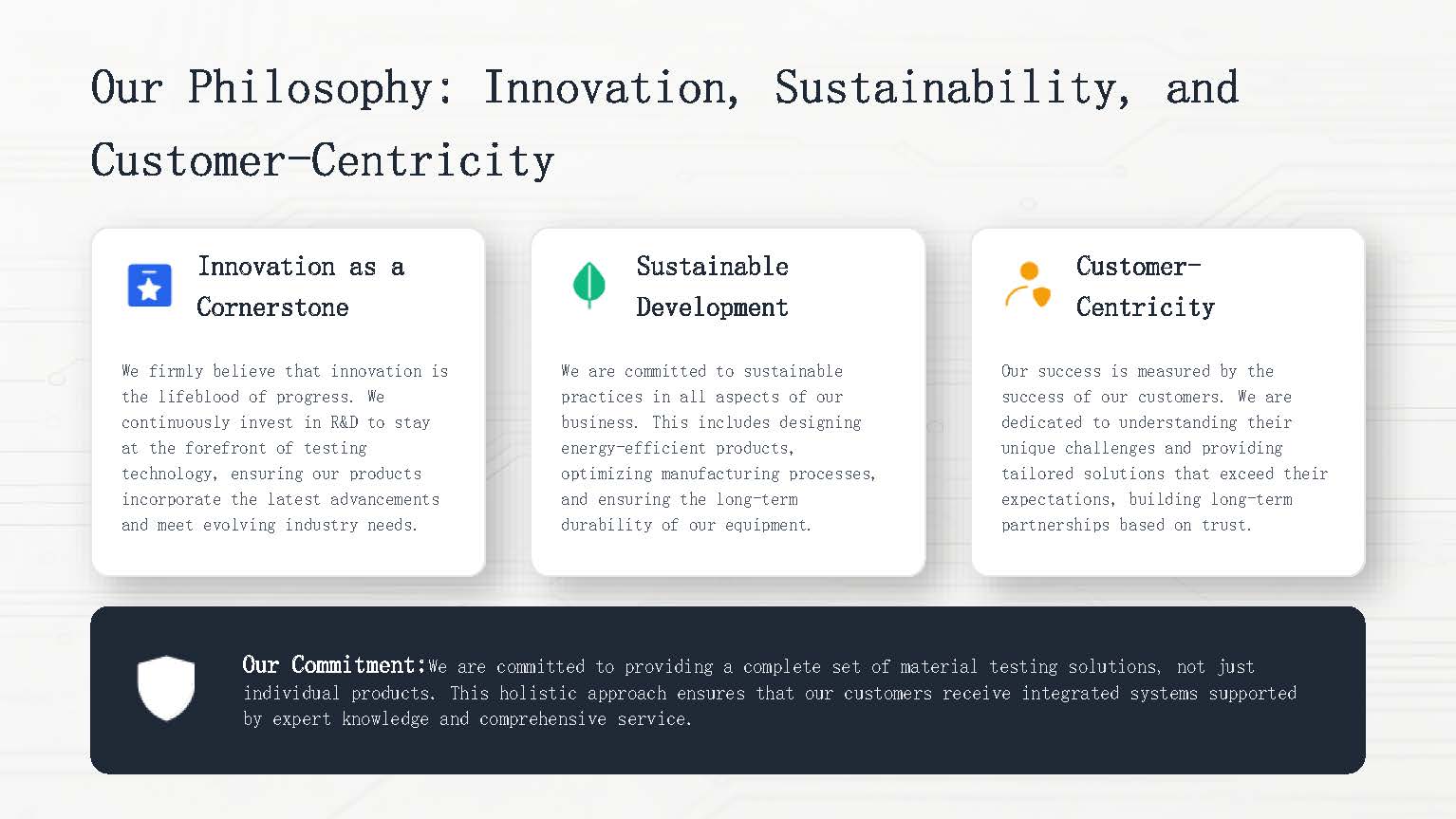 Our Philosophy: Innovation, Sustainability, and Customer-Centricity

Innovation as a Cornerstone

We firmly believe that innovation is the lifeblood of progress. We continuously invest in R&D to stay at the forefront of testing technology, ensuring our products incorporate the latest advancements and meet evolving industry needs.

Sustainable Development

We are committed to sustainable practices in all aspects of our business. This includes designing energy-efficient products, optimizing manufacturing processes, and ensuring the long-term durability of our equipment.

Customer-Centricity

Our success is measured by the success of our customers. We are dedicated to understanding their unique challenges and providing tailored solutions that exceed their expectations, building long-term partnerships based on trust.

Our Commitment:We are committed to providing a complete set of material testing solutions, not just individual products. This holistic approach ensures that our customers receive integrated systems supported by expert knowledge and comprehensive service.